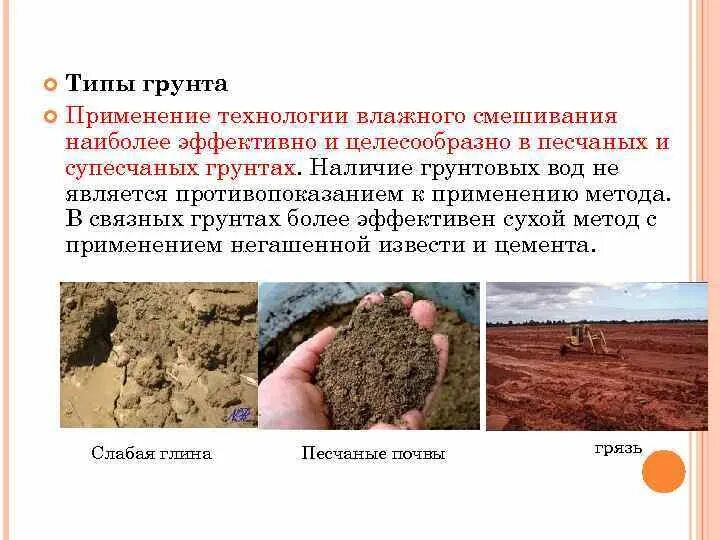 Типы грунта

Применение технологии влажного смешивания наиболее эффективно и целесообразно в песчаных и супесчаных грунтах. Наличие грунтовых вод не является противопоказанием к применению метода. В связных грунтах более эффективен сухой метод с применением негашенной извести и цемента.

Слабая глина

Песчаные почвы

грязь